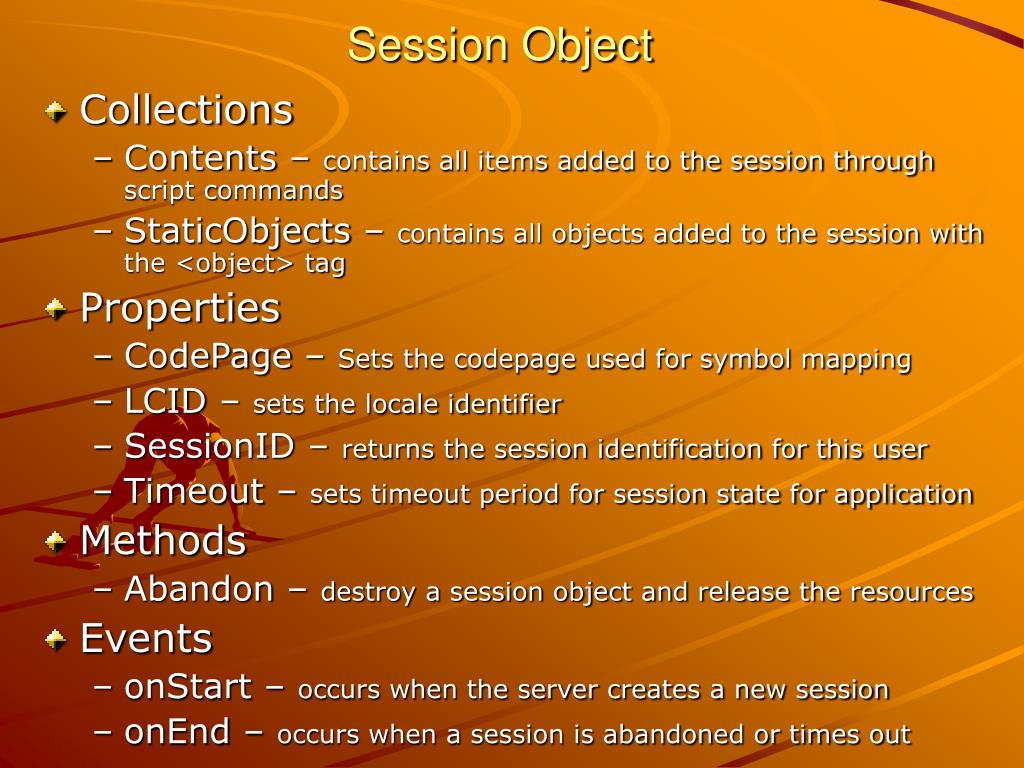 Session Object

Collections
– Contents – contains all items added to the session through script commands
– StaticObjects – contains all objects added to the session with the <object> tag

Properties
– CodePage – Sets the codepage used for symbol mapping
– LCID – sets the locale identifier
– SessionID – returns the session identification for this user
– Timeout – sets timeout period for session state for application

Methods
– Abandon – destroy a session object and release the resources

Events
– onStart – occurs when the server creates a new session
– onEnd – occurs when a session is abandoned or times out